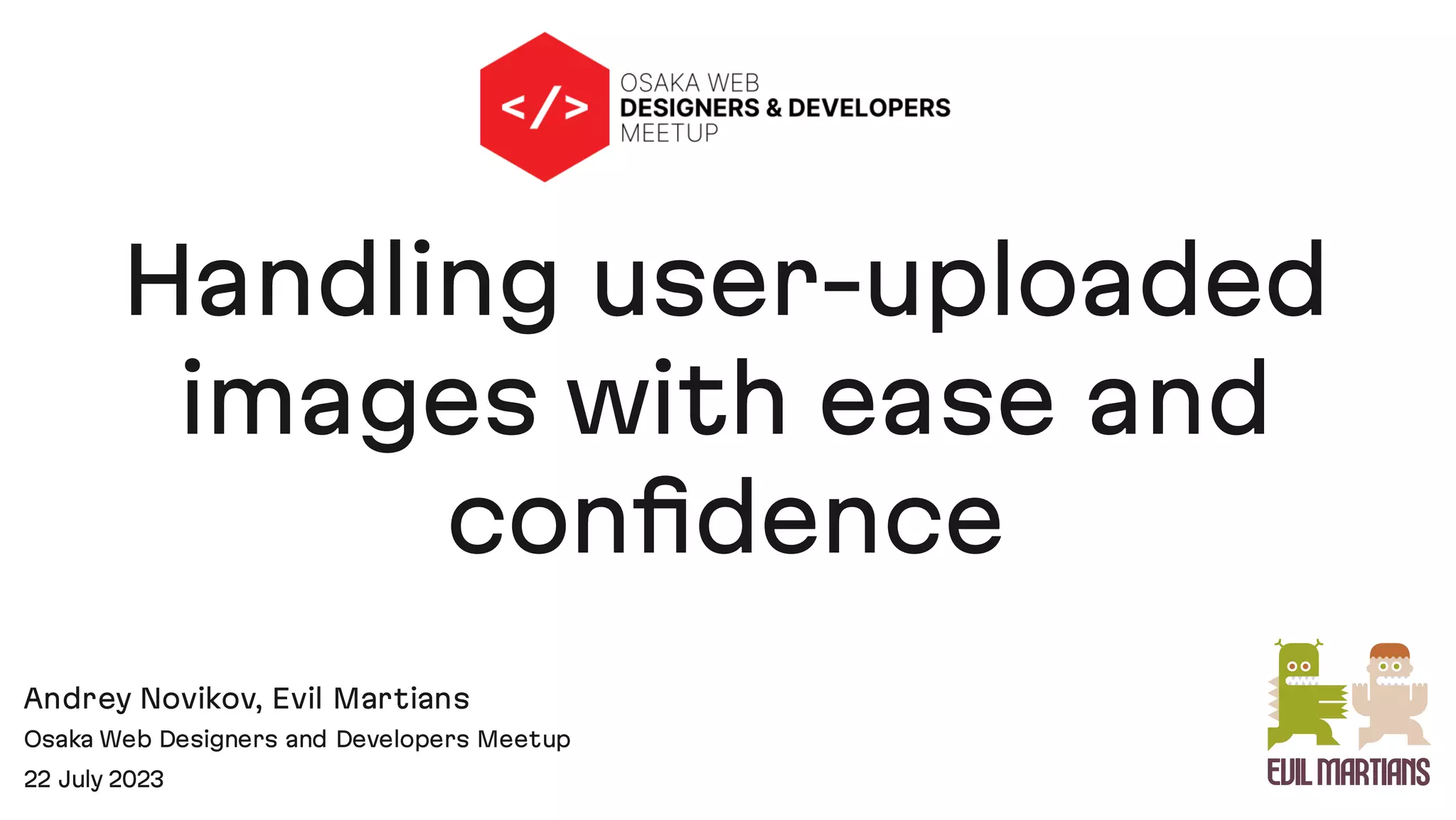 </>

OSAKA WEB
DESIGNERS & DEVELOPERS
MEETUP

Handling user-uploaded images with ease and confidence

Andrey Novikov, Evil Martians
Osaka Web Designers and Developers Meetup
22 July 2023

EVIL MARTIANS